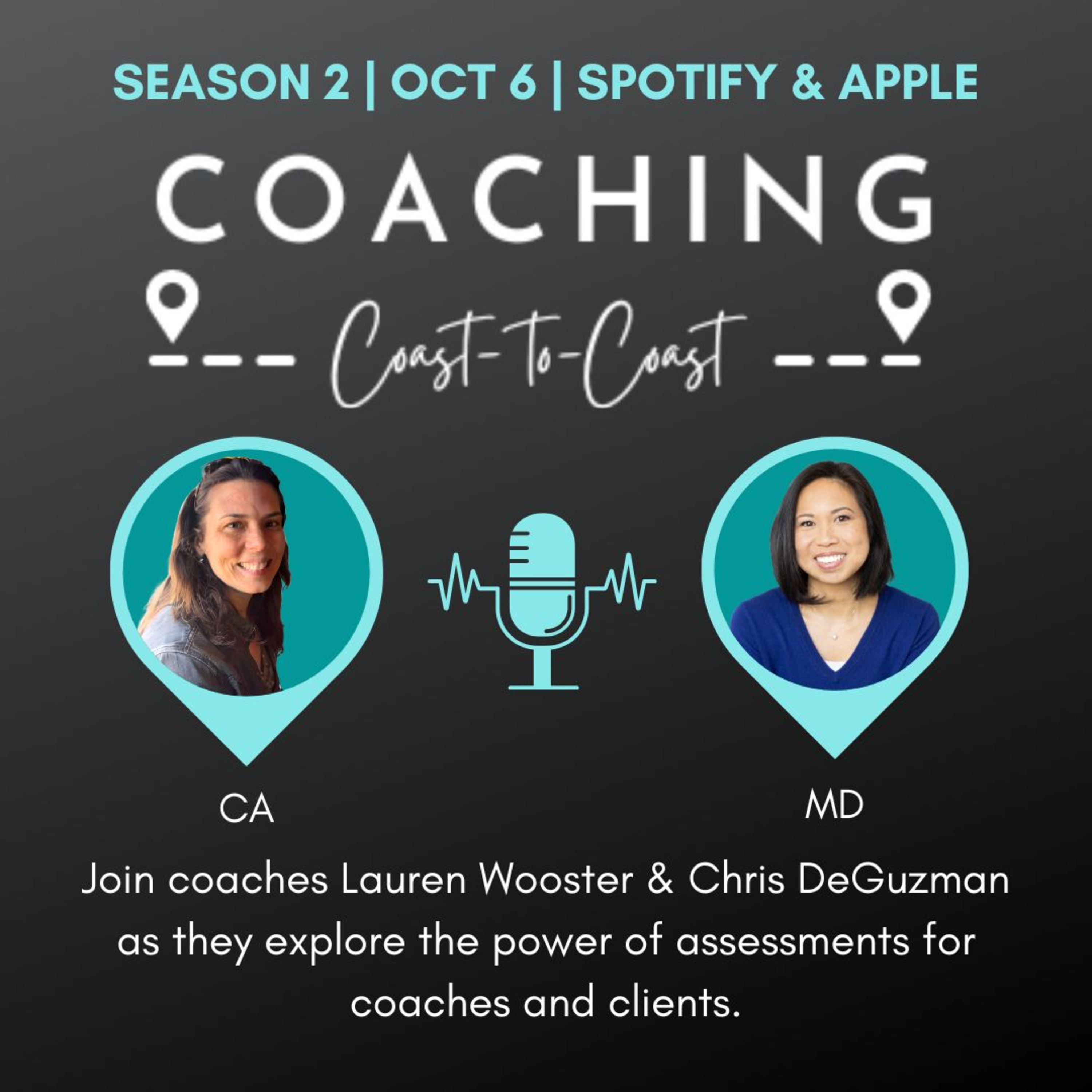 SEASON 2 | OCT 6 | SPOTIFY & APPLE

COACHING

Coast-To-Coast

CA

MD

Join coaches Lauren Wooster & Chris DeGuzman as they explore the power of assessments for coaches and clients.